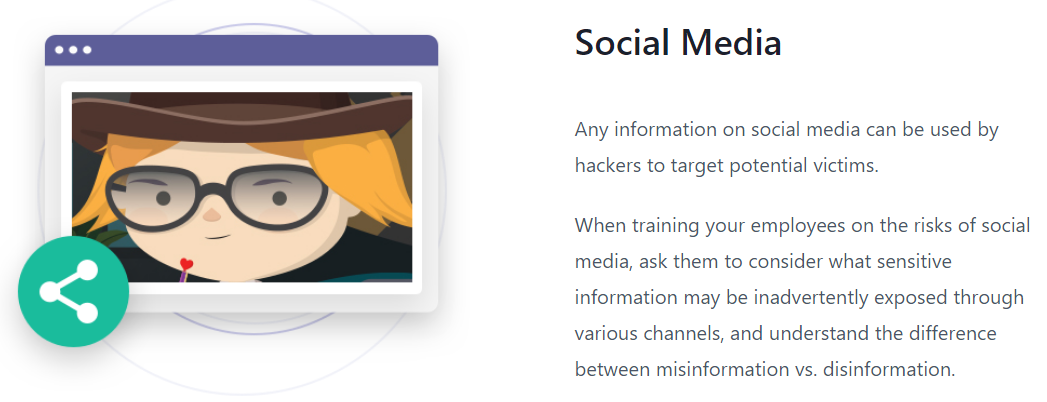 Social Media

Any information on social media can be used by hackers to target potential victims.

When training your employees on the risks of social media, ask them to consider what sensitive information may be inadvertently exposed through various channels, and understand the difference between misinformation vs. disinformation.